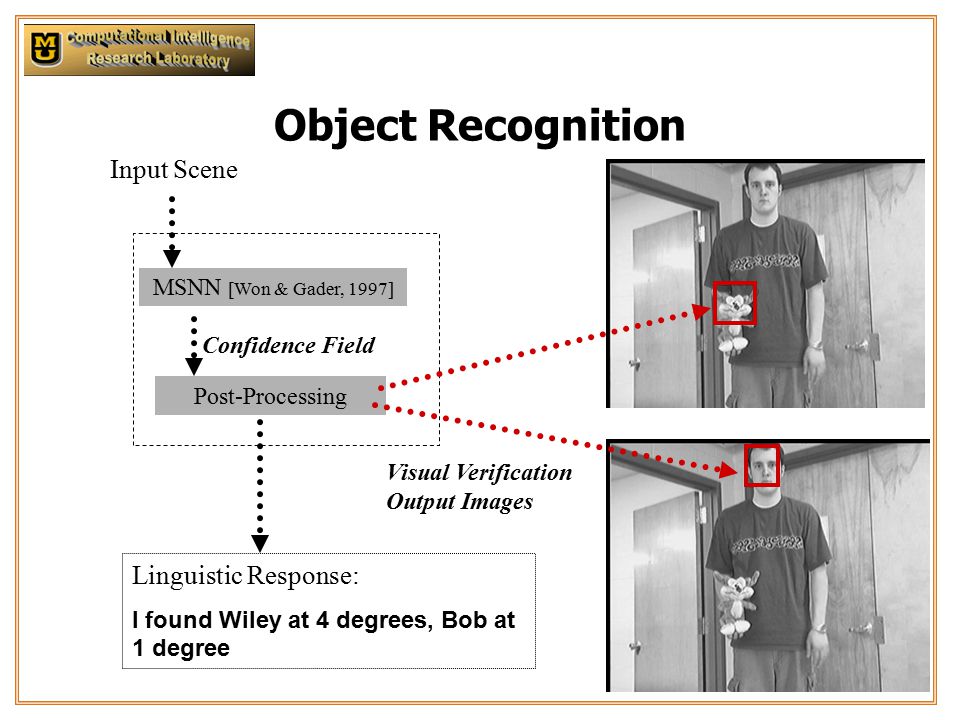 MU Computational Intelligence Research Laboratory

Object Recognition

Input Scene

MSNN [Won & Gader, 1997]

Confidence Field

Post-Processing

Visual Verification Output Images

Linguistic Response:

I found Wiley at 4 degrees, Bob at 1 degree